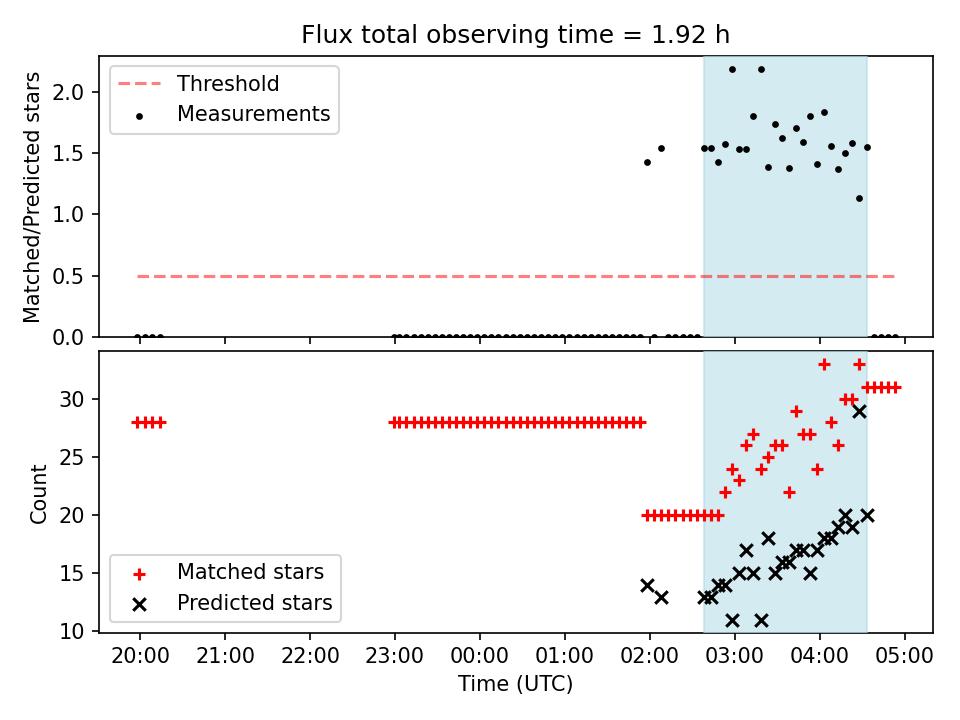 Flux total observing time = 1.92 h

Threshold
Measurements

Matched/Predicted stars

2.0
1.5
1.0
0.5
0.0

Matched stars
Predicted stars

Count

30
25
20
15
10

20:00 21:00 22:00 23:00 00:00 01:00 02:00 03:00 04:00 05:00

Time (UTC)